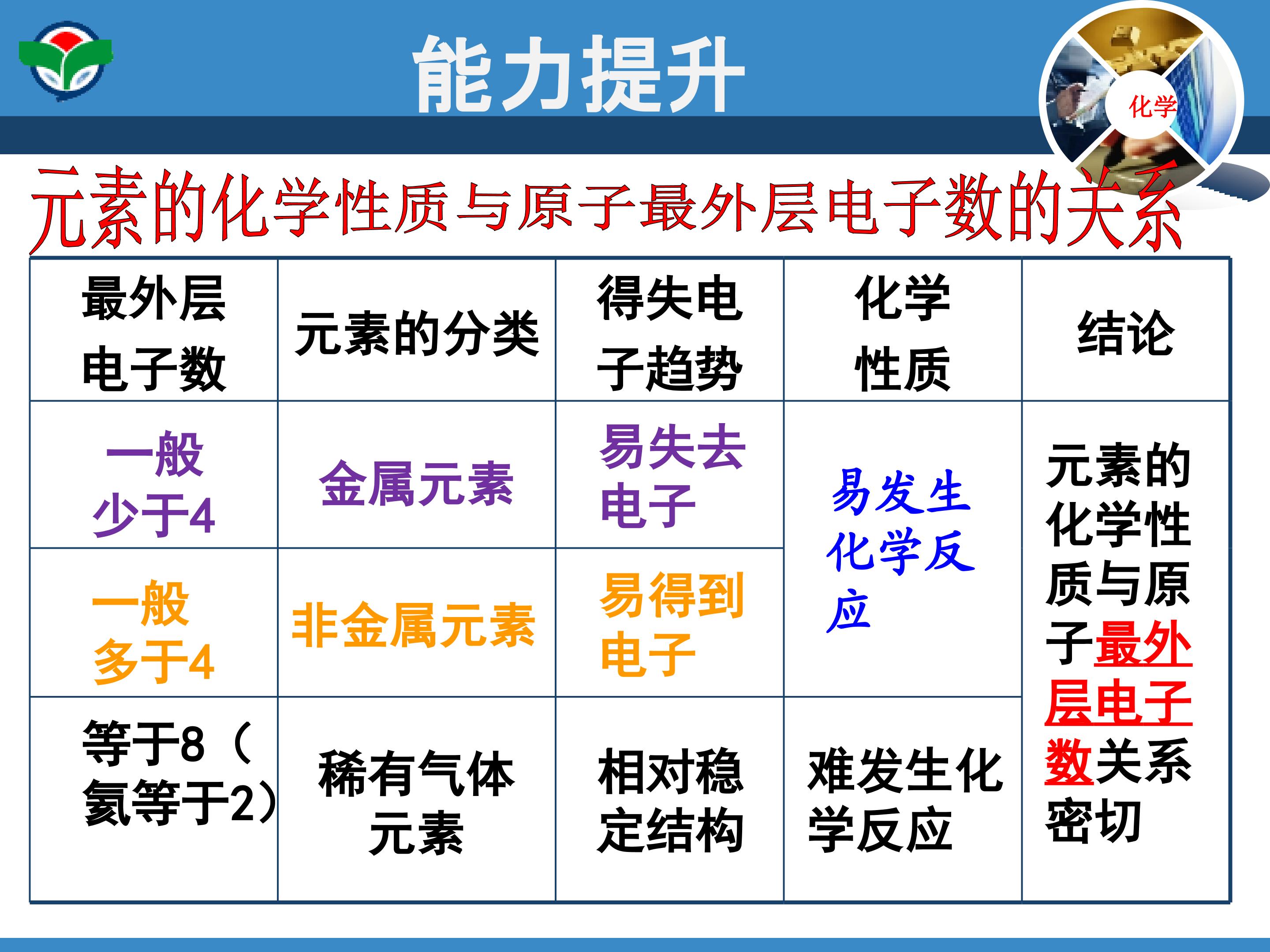 能力提升

化学

元素的化学性质与原子最外层电子数的关系

| 最外层电子数 | 元素的分类 | 得失电子趋势 | 化学性质 | 结论 |
|---|---|---|---|---|
| 一般少于4 | 金属元素 | 易失去电子 | 易发生化学反应 | 元素的化学性质与原子最外层电子数关系密切 |
| 一般多于4 | 非金属元素 | 易得到电子 | | |
| 等于8（氦等于2） | 稀有气体元素 | 相对稳定结构 | 难发生化学反应 | |